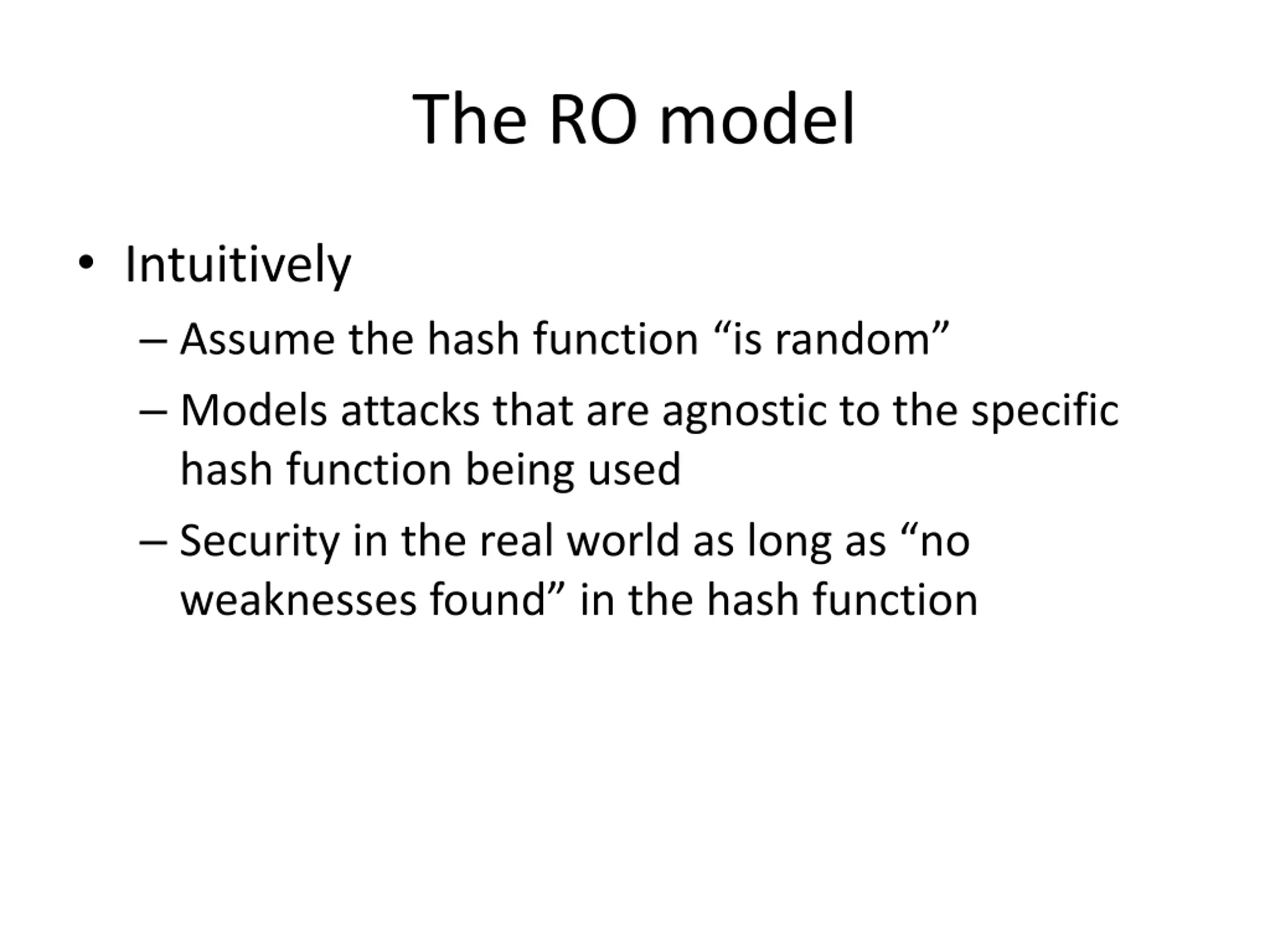 The RO model

• Intuitively
– Assume the hash function “is random”
– Models attacks that are agnostic to the specific hash function being used
– Security in the real world as long as “no weaknesses found” in the hash function